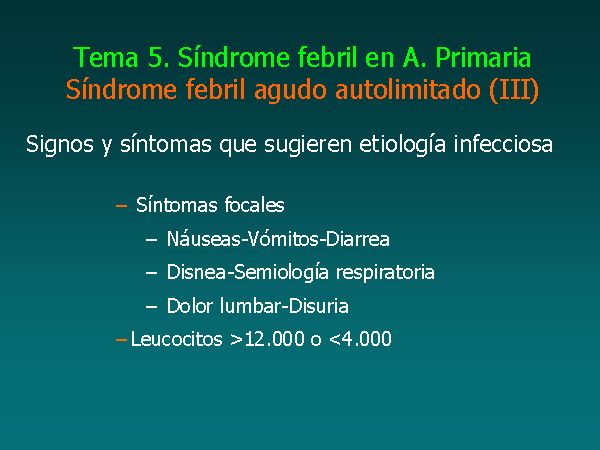 Tema 5. Síndrome febril en A. Primaria
Síndrome febril agudo autolimitado (III)

Signos y síntomas que sugieren etiología infecciosa

– Síntomas focales
  – Náuseas-Vómitos-Diarrea
  – Disnea-Semiología respiratoria
  – Dolor lumbar-Disuria
– Leucocitos >12.000 o <4.000